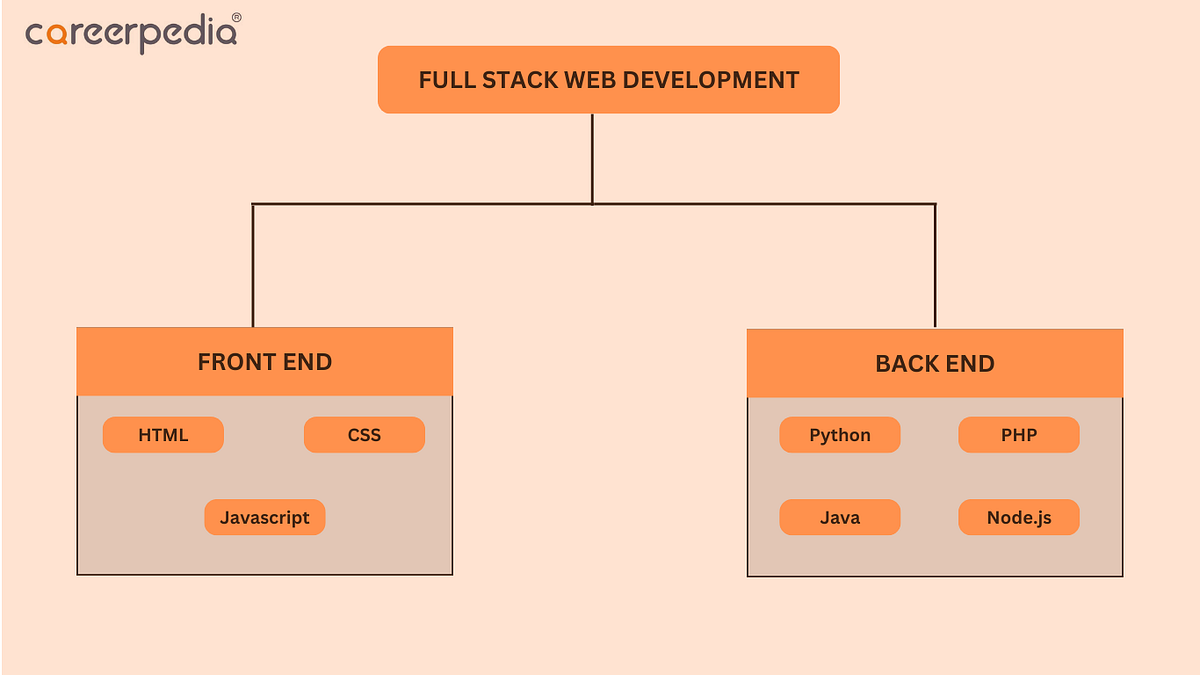 careerpedia®

FULL STACK WEB DEVELOPMENT

FRONT END

HTML

CSS

Javascript

BACK END

Python

PHP

Java

Node.js